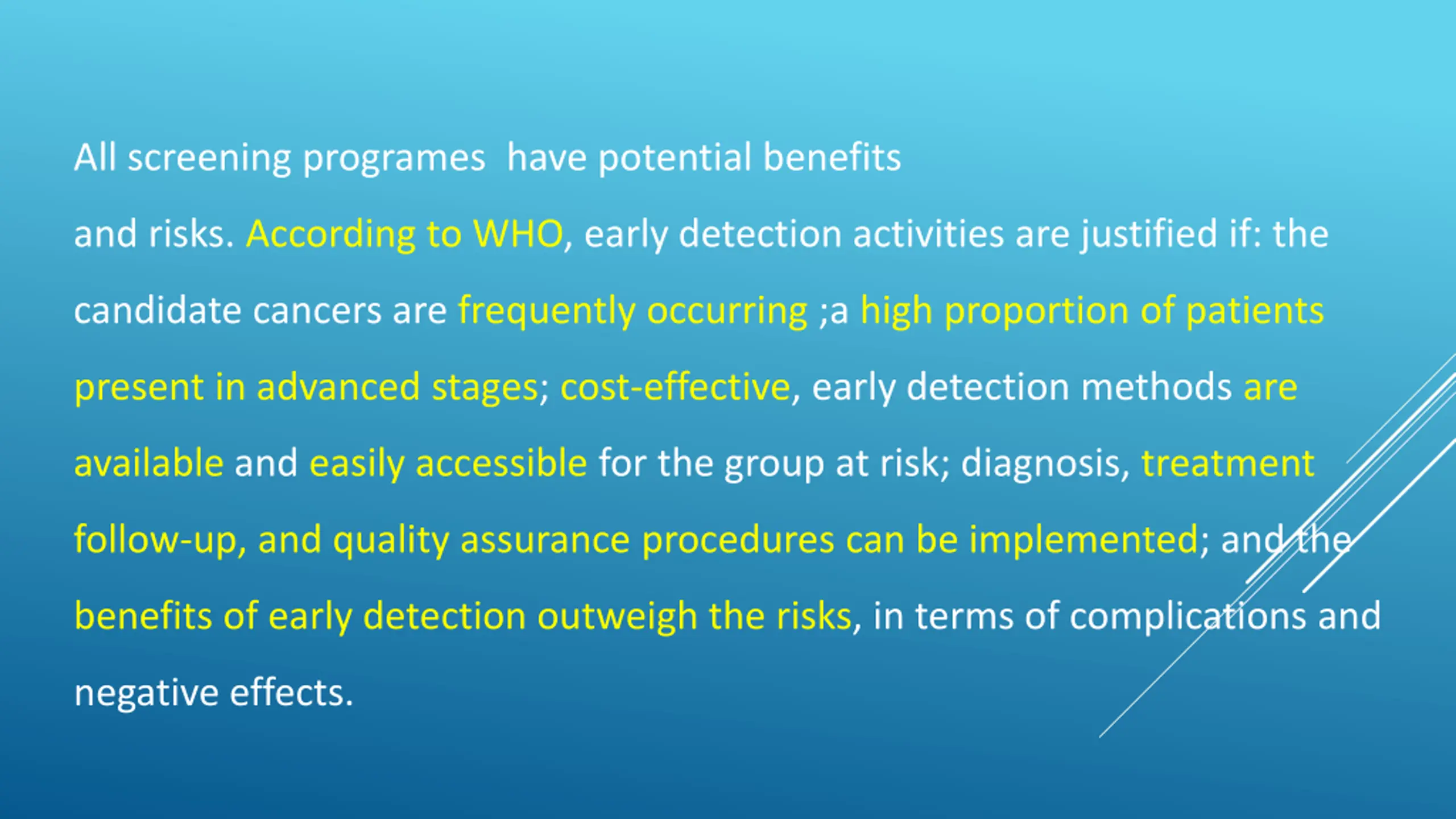 All screening programes have potential benefits

and risks. According to WHO, early detection activities are justified if: the candidate cancers are frequently occurring ;a high proportion of patients present in advanced stages; cost-effective, early detection methods are available and easily accessible for the group at risk; diagnosis, treatment follow-up, and quality assurance procedures can be implemented; and the benefits of early detection outweigh the risks, in terms of complications and negative effects.